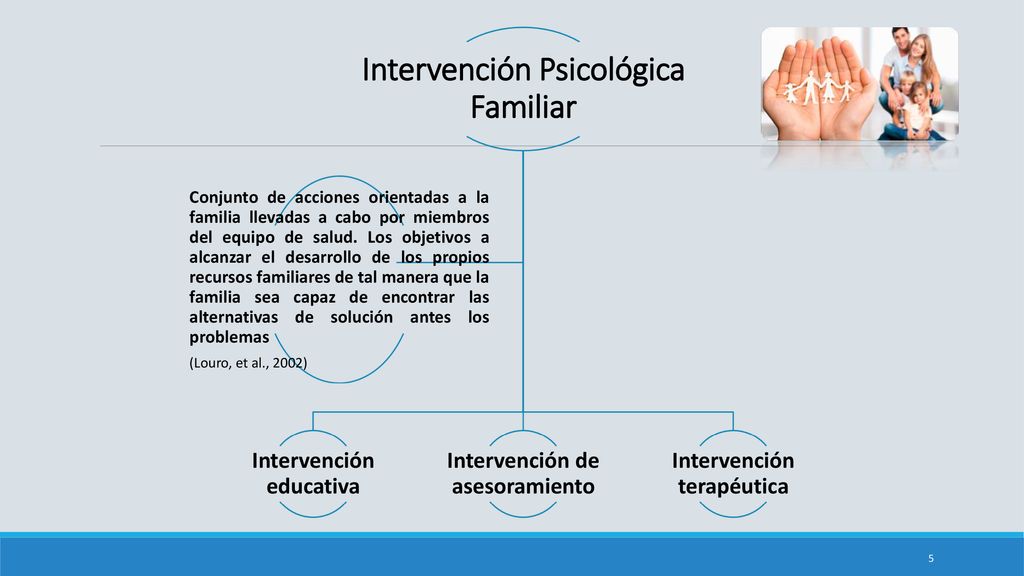 Intervención Psicológica Familiar

Conjunto de acciones orientadas a la familia llevadas a cabo por miembros del equipo de salud. Los objetivos a alcanzar el desarrollo de los propios recursos familiares de tal manera que la familia sea capaz de encontrar las alternativas de solución antes los problemas

(Louro, et al., 2002)

Intervención educativa

Intervención de asesoramiento

Intervención terapéutica

5